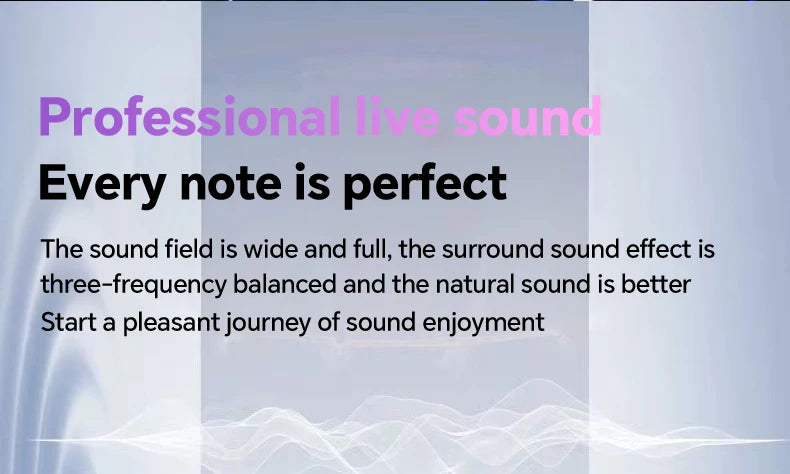 Professional live sound

Every note is perfect

The sound field is wide and full, the surround sound effect is three-frequency balanced and the natural sound is better
Start a pleasant journey of sound enjoyment